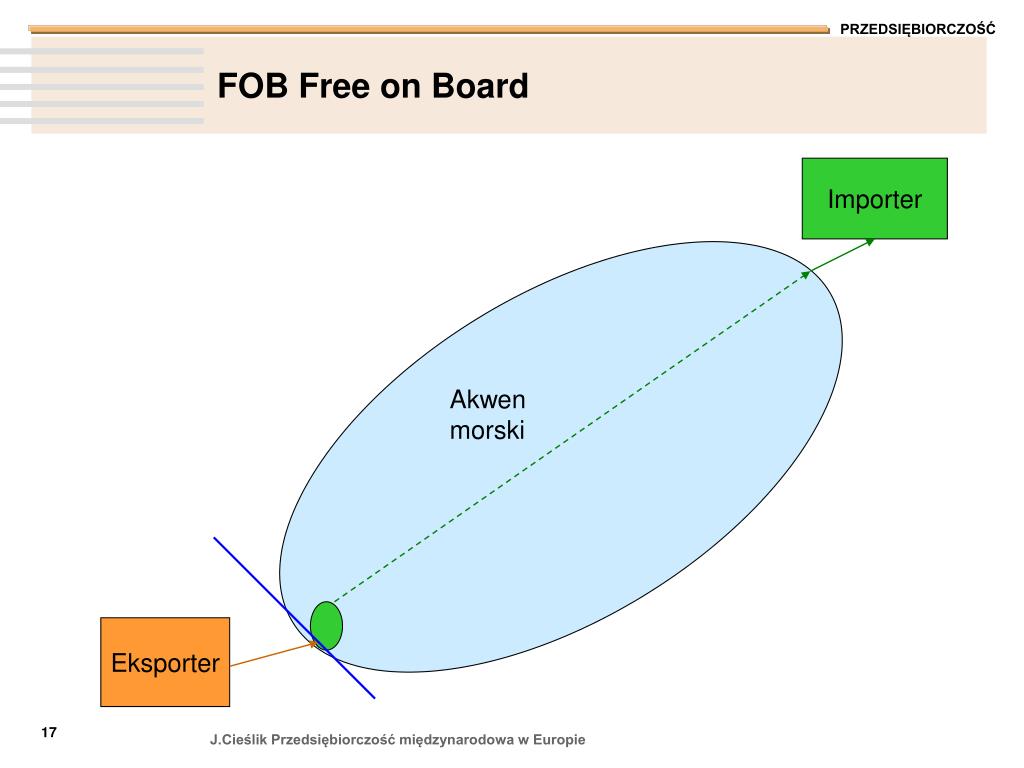 PRZEDSIĘBIORCZOŚĆ

FOB Free on Board

Importer

Akwen morski

Eksporter

17

J.Cieślik Przedsiębiorczość międzynarodowa w Europie